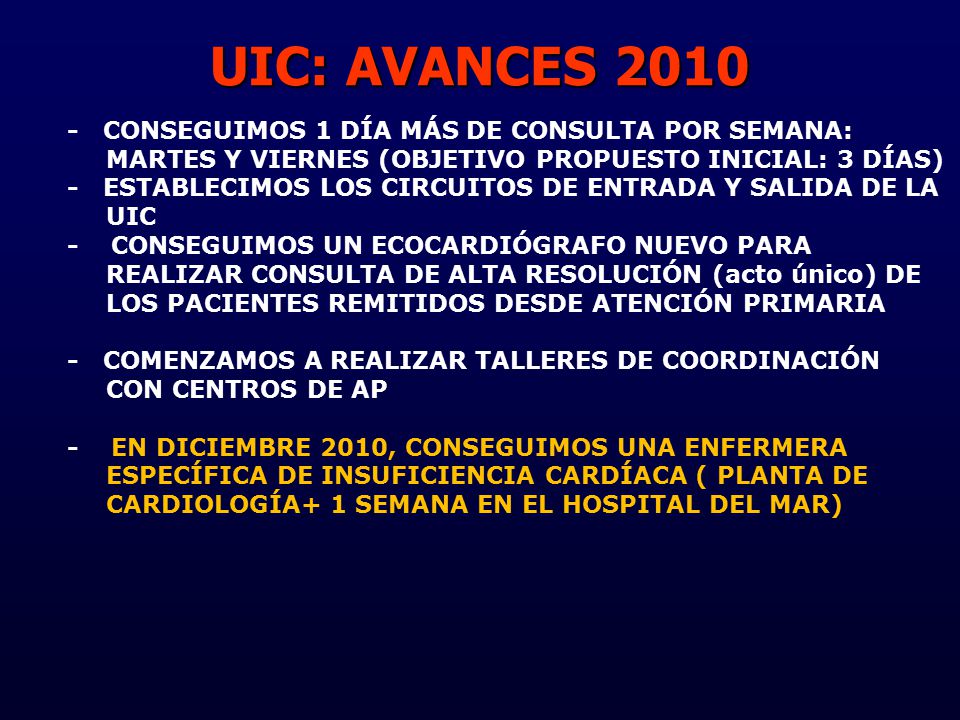 UIC: AVANCES 2010

- CONSEGUIMOS 1 DÍA MÁS DE CONSULTA POR SEMANA: MARTES Y VIERNES (OBJETIVO PROPUESTO INICIAL: 3 DÍAS)
- ESTABLECIMOS LOS CIRCUITOS DE ENTRADA Y SALIDA DE LA UIC
- CONSEGUIMOS UN ECOCARDIÓGRAFO NUEVO PARA REALIZAR CONSULTA DE ALTA RESOLUCIÓN (acto único) DE LOS PACIENTES REMITIDOS DESDE ATENCIÓN PRIMARIA

- COMENZAMOS A REALIZAR TALLERES DE COORDINACIÓN CON CENTROS DE AP

- EN DICIEMBRE 2010, CONSEGUIMOS UNA ENFERMERA ESPECÍFICA DE INSUFICIENCIA CARDÍACA ( PLANTA DE CARDIOLOGÍA+ 1 SEMANA EN EL HOSPITAL DEL MAR)